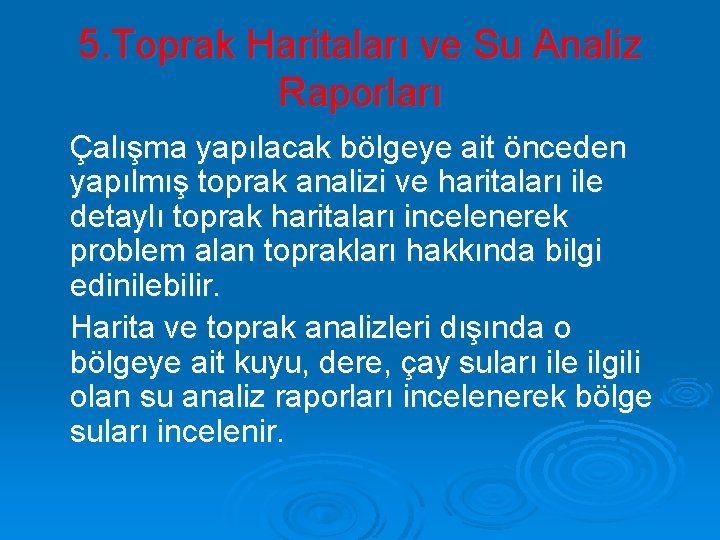 5.Toprak Haritaları ve Su Analiz Raporları

Çalışma yapılacak bölgeye ait önceden yapılmış toprak analizi ve haritaları ile detaylı toprak haritaları incelenerek problem alan toprakları hakkında bilgi edinilebilir.

Harita ve toprak analizleri dışında o bölgeye ait kuyu, dere, çay suları ile ilgili olan su analiz raporları incelenerek bölge suları incelenir.